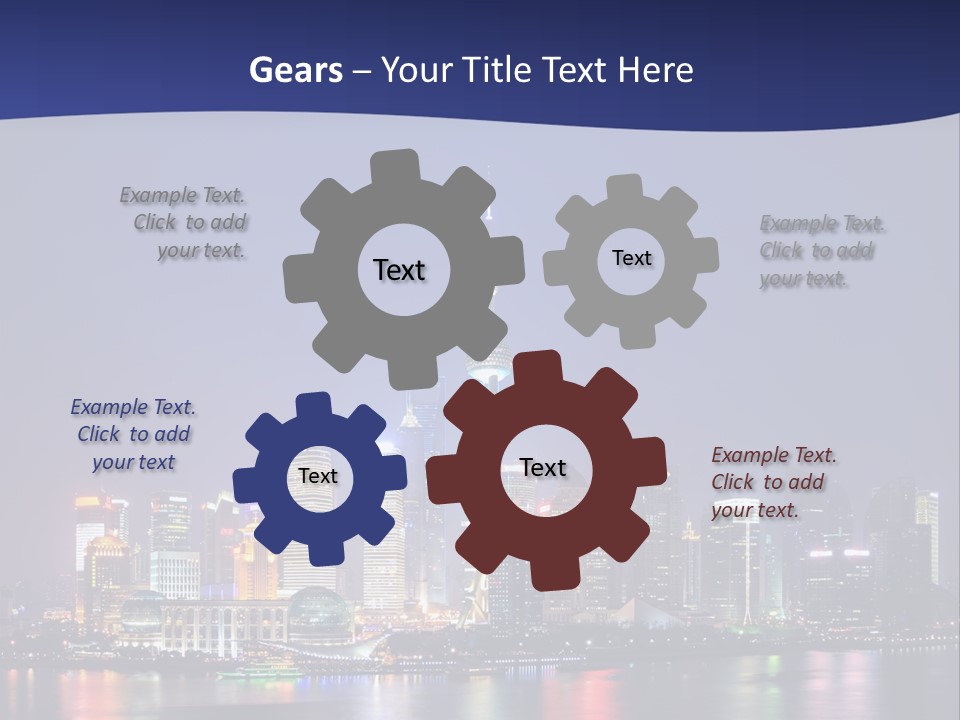 Gears – Your Title Text Here

Example Text. Click to add your text.

Text

Text

Example Text. Click to add your text.

Example Text. Click to add your text

Text

Text

Example Text. Click to add your text.